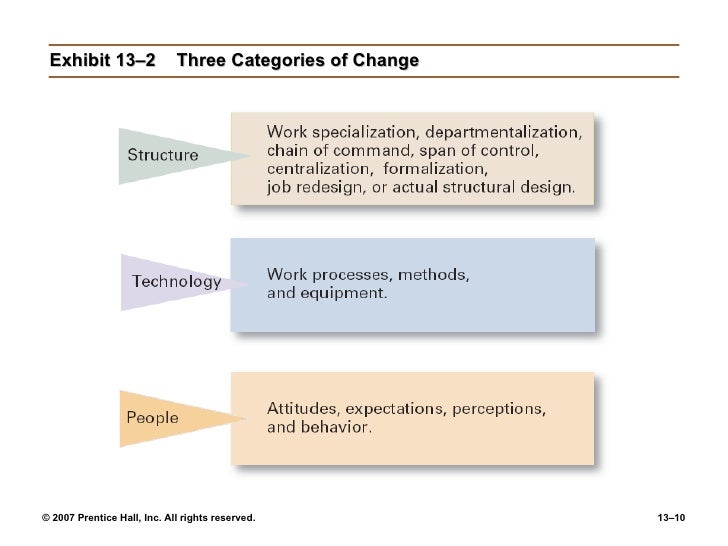 Exhibit 13–2 Three Categories of Change

Structure

Work specialization, departmentalization, chain of command, span of control, centralization, formalization, job redesign, or actual structural design.

Technology

Work processes, methods, and equipment.

People

Attitudes, expectations, perceptions, and behavior.

© 2007 Prentice Hall, Inc. All rights reserved.

13–10